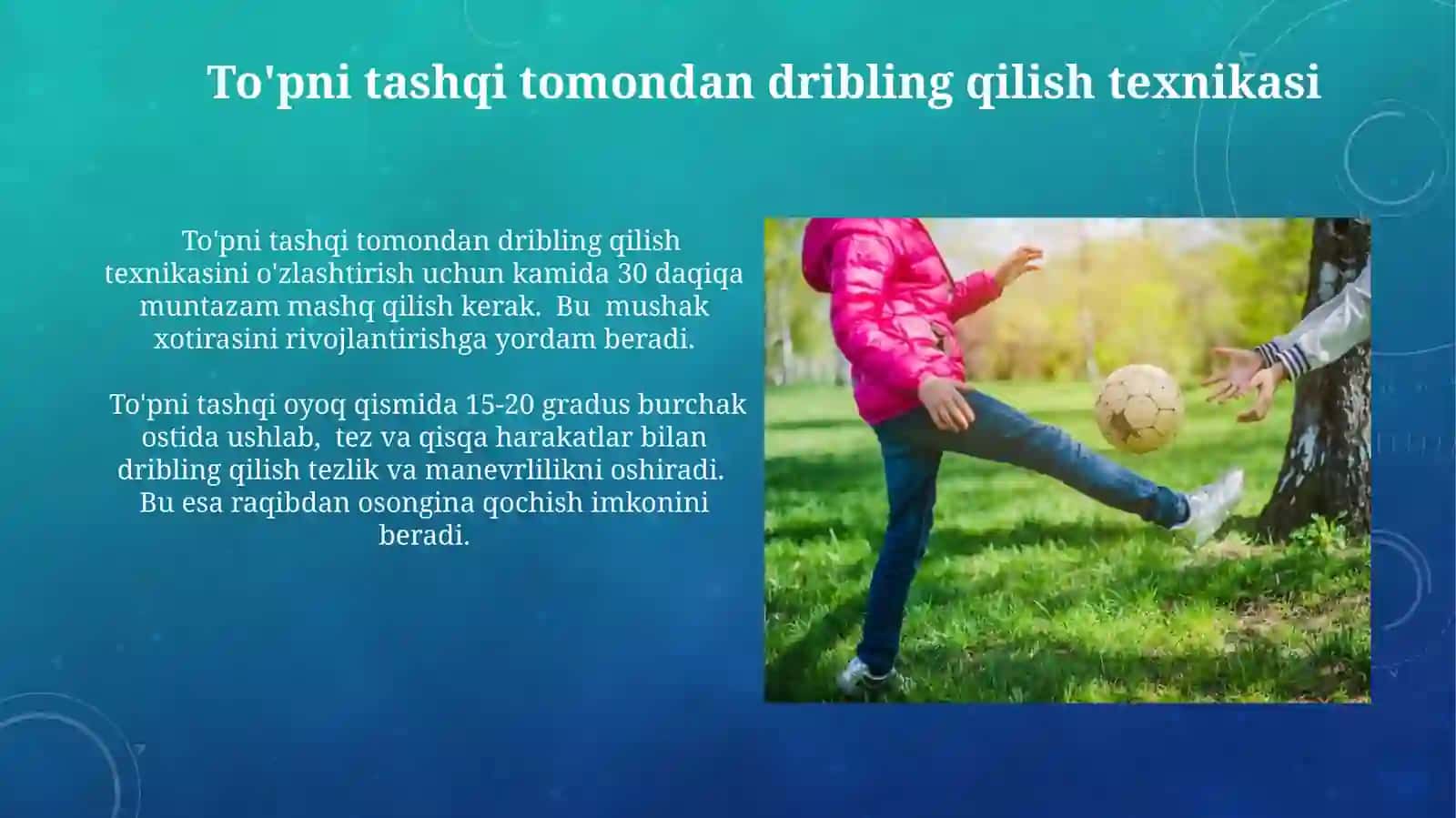 To'pni tashqi tomondan dribling qilish texnikasi

To'pni tashqi tomondan dribling qilish texnikasini o'zlashtirish uchun kamida 30 daqiqa muntazam mashq qilish kerak. Bu mushak xotirasini rivojlantirishga yordam beradi.

To'pni tashqi oyoq qismida 15-20 gradus burchak ostida ushlab, tez va qisqa harakatlar bilan dribling qilish tezlik va manevrlilikni oshiradi. Bu esa raqibdan osongina qochish imkonini beradi.